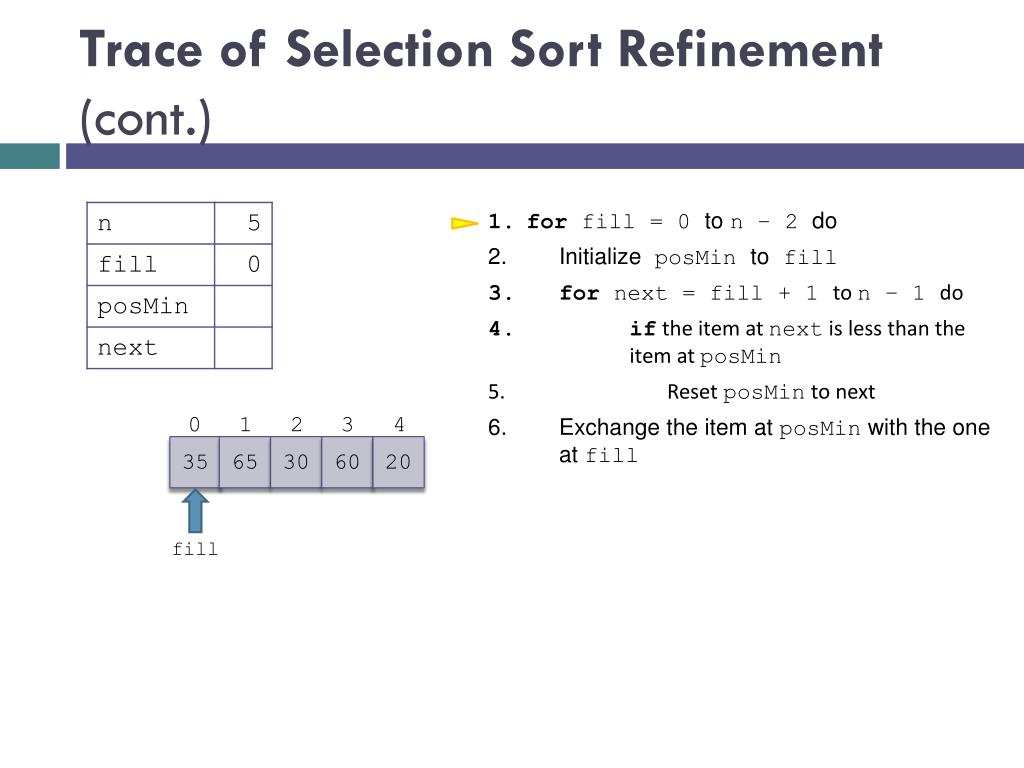 Trace of Selection Sort Refinement (cont.)

| n | 5 |
|---|---|
| fill | 0 |
| posMin | |
| next | |

| 0 | 1 | 2 | 3 | 4 |
|---|---|---|---|---|
| 35 | 65 | 30 | 60 | 20 |

fill

1. for fill = 0 to n – 2 do
2. Initialize posMin to fill
3. for next = fill + 1 to n – 1 do
4. if the item at next is less than the item at posMin
5. Reset posMin to next
6. Exchange the item at posMin with the one at fill